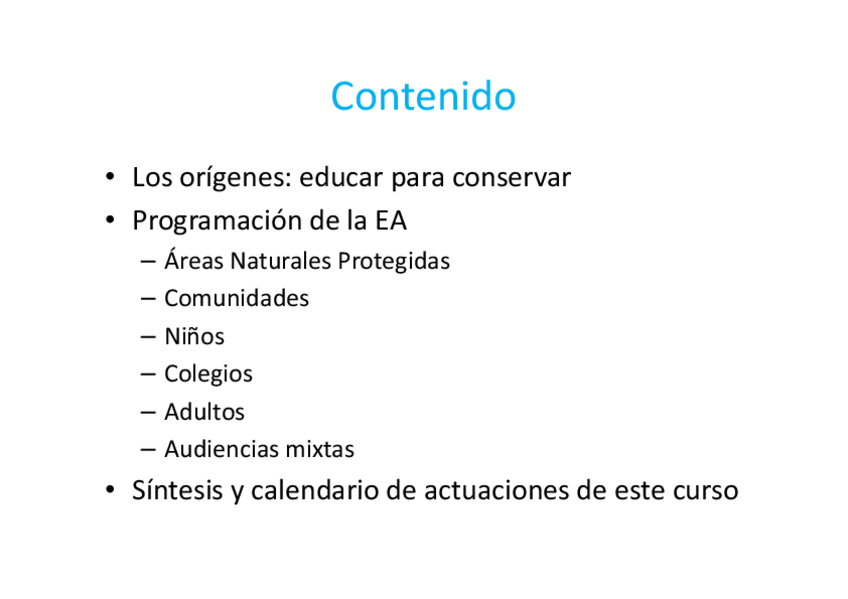 Contenido

• Los orígenes: educar para conservar
• Programación de la EA
– Áreas Naturales Protegidas
– Comunidades
– Niños
– Colegios
– Adultos
– Audiencias mixtas
• Síntesis y calendario de actuaciones de este curso